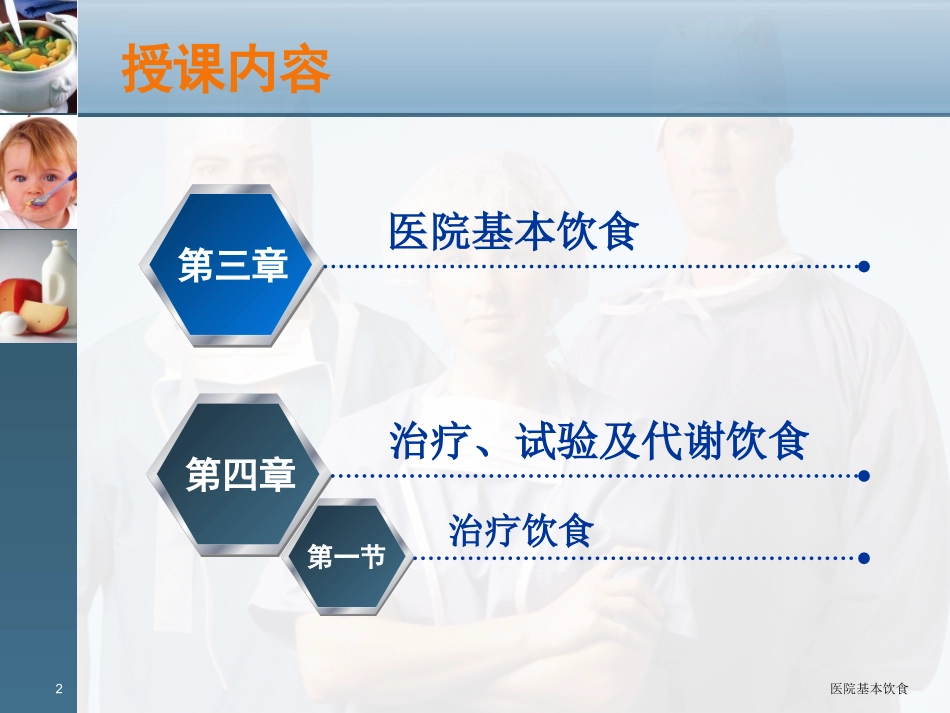 授课内容

第三章

医院基本饮食

第四章

治疗、试验及代谢饮食

第一节

治疗饮食

2

医院基本饮食